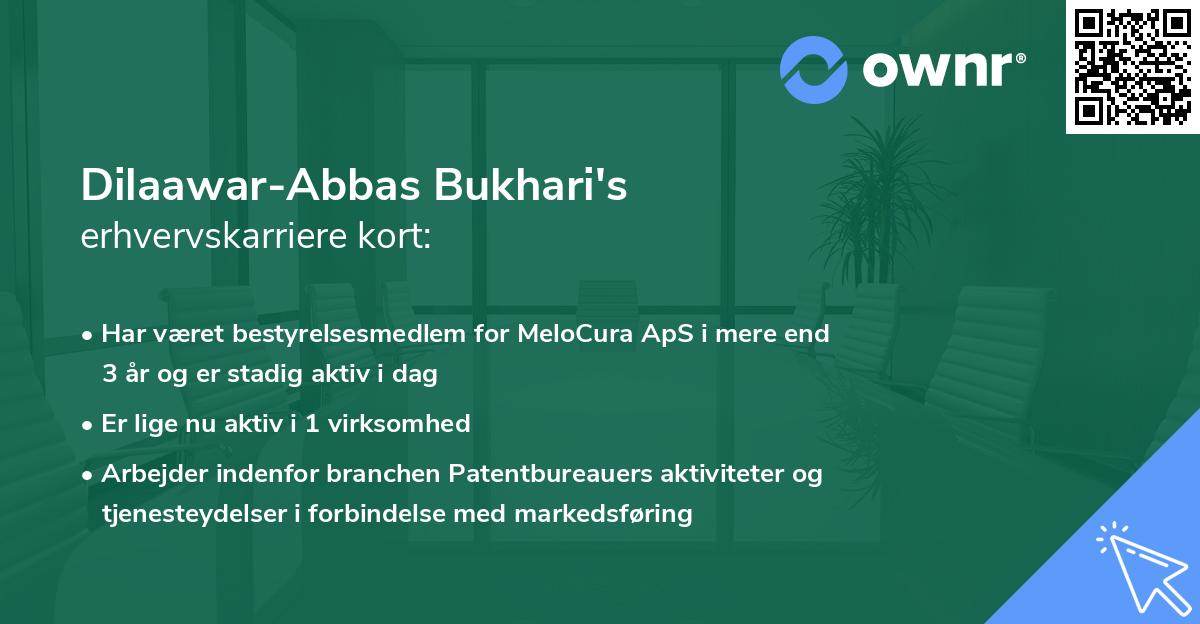 ownr®

Dilaawar-Abbas Bukhari's
erhvervskarriere kort:

• Har været bestyrelsesmedlem for MeloCura ApS i mere end 3 år og er stadig aktiv i dag

• Er lige nu aktiv i 1 virksomhed

• Arbejder indenfor branchen Patentbureauers aktiviteter og tjenesteydelser i forbindelse med markedsføring